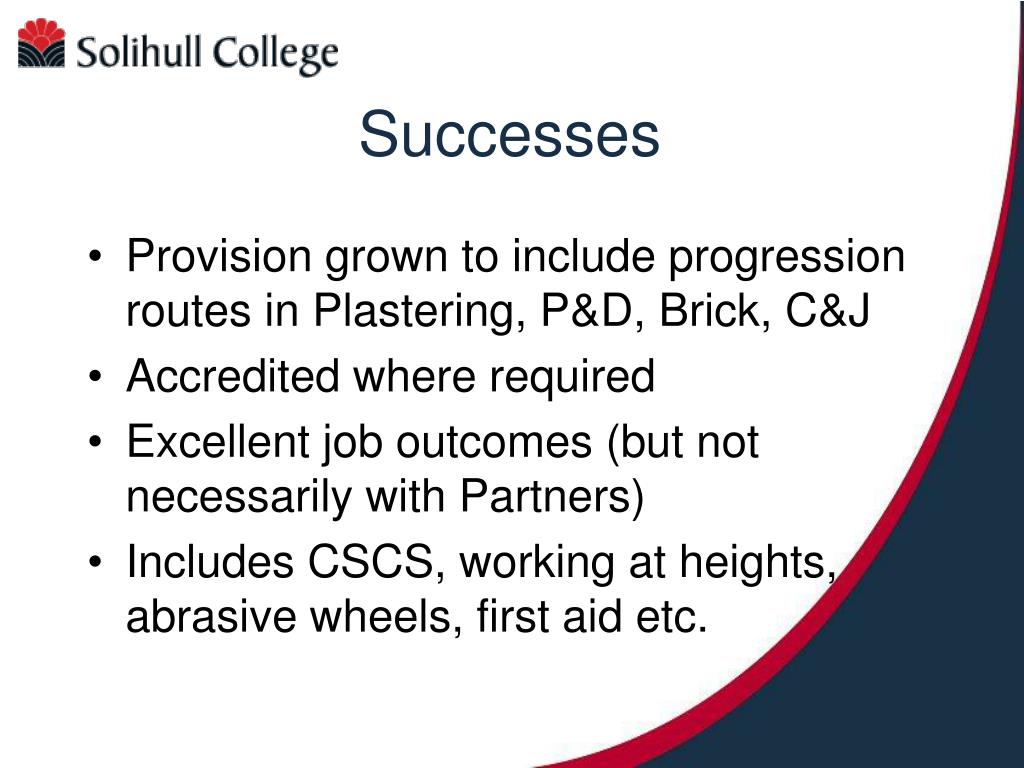 Solihull College

Successes

• Provision grown to include progression routes in Plastering, P&D, Brick, C&J
• Accredited where required
• Excellent job outcomes (but not necessarily with Partners)
• Includes CSCS, working at heights, abrasive wheels, first aid etc.